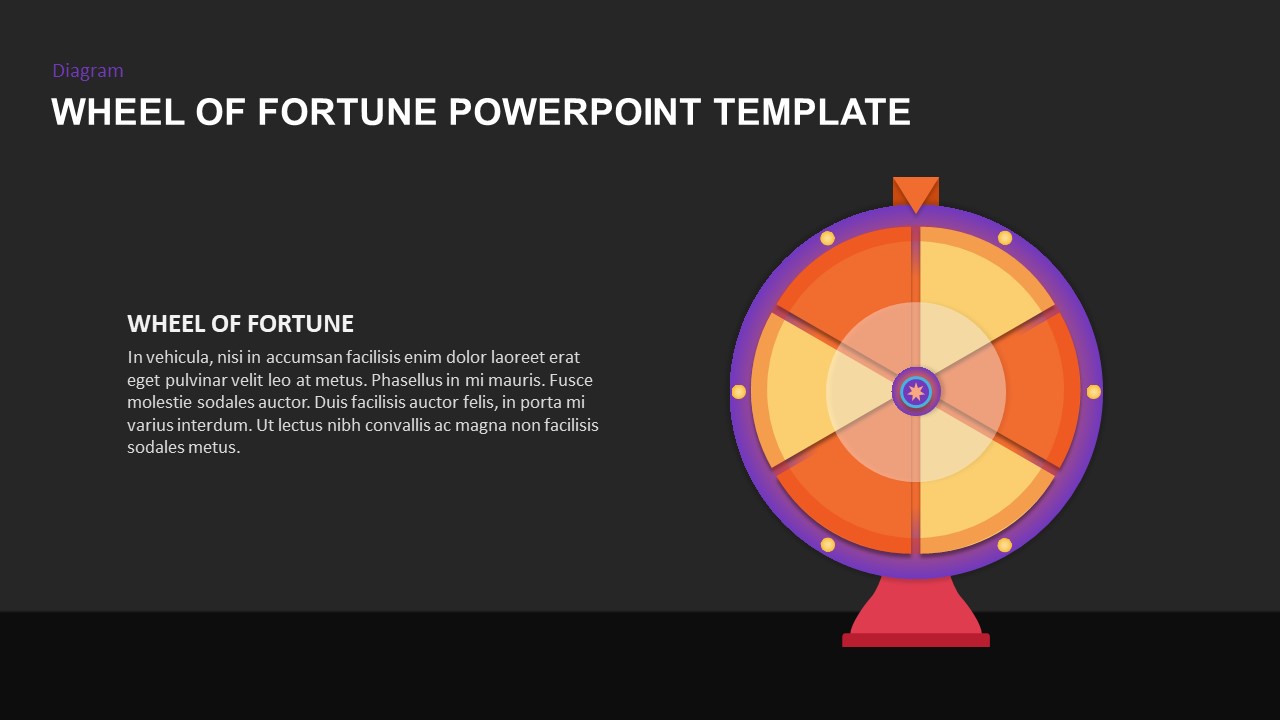 Diagram

WHEEL OF FORTUNE POWERPOINT TEMPLATE

WHEEL OF FORTUNE

In vehicula, nisi in accumsan facilisis enim dolor laoreet erat eget pulvinar velit leo at metus. Phasellus in mi mauris. Fusce molestie sodales auctor. Duis facilisis auctor felis, in porta mi varius interdum. Ut lectus nibh convallis ac magna non facilisis sodales metus.